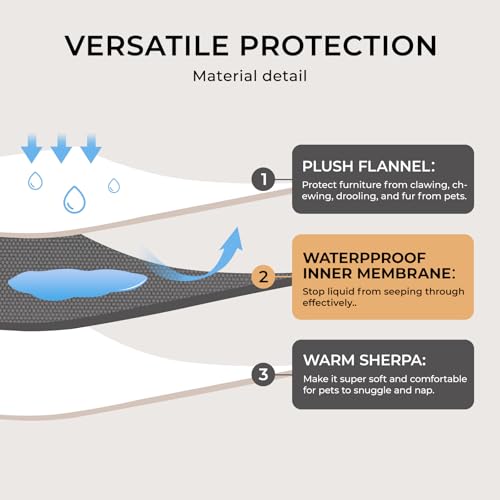 VERSATILE PROTECTION

Material detail

1

PLUSH FLANNEL:

Protect furniture from clawing, chewing, drooling, and fur from pets.

2

WATERPPROOF INNER MEMBRANE:

Stop liquid from seeping through effectively..

3

WARM SHERPA:

Make it super soft and comfortable for pets to snuggle and nap.